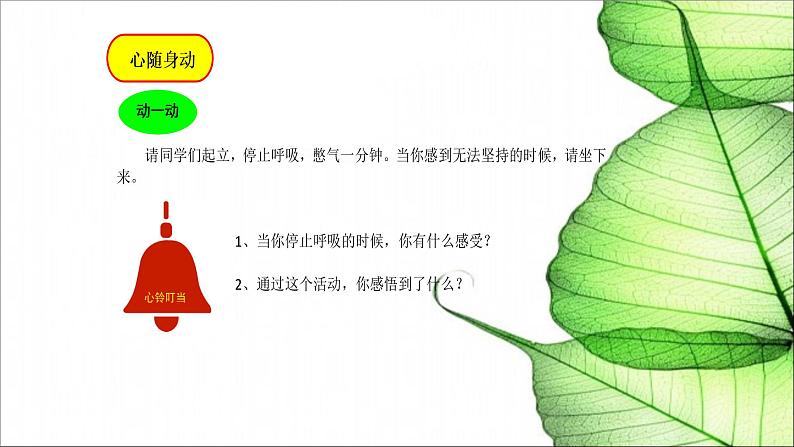 心随身动

动一动

请同学们起立，停止呼吸，憋气一分钟。当你感到无法坚持的时候，请坐下来。

心铃叮当

1、当你停止呼吸的时候，你有什么感受？

2、通过这个活动，你感悟到了什么？